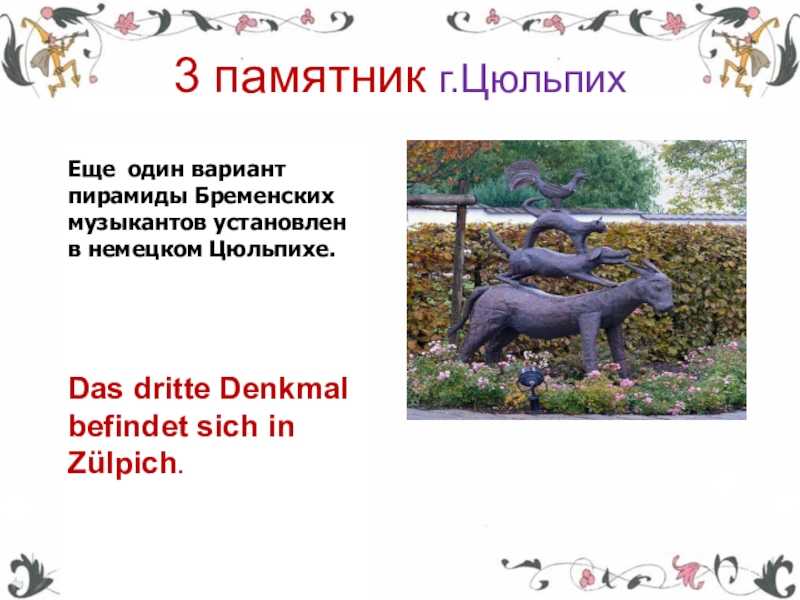 3 памятник г.Цюльпих

Еще один вариант пирамиды Бременских музыкантов установлен в немецком Цюльпихе.

Das dritte Denkmal befindet sich in Zülpich.